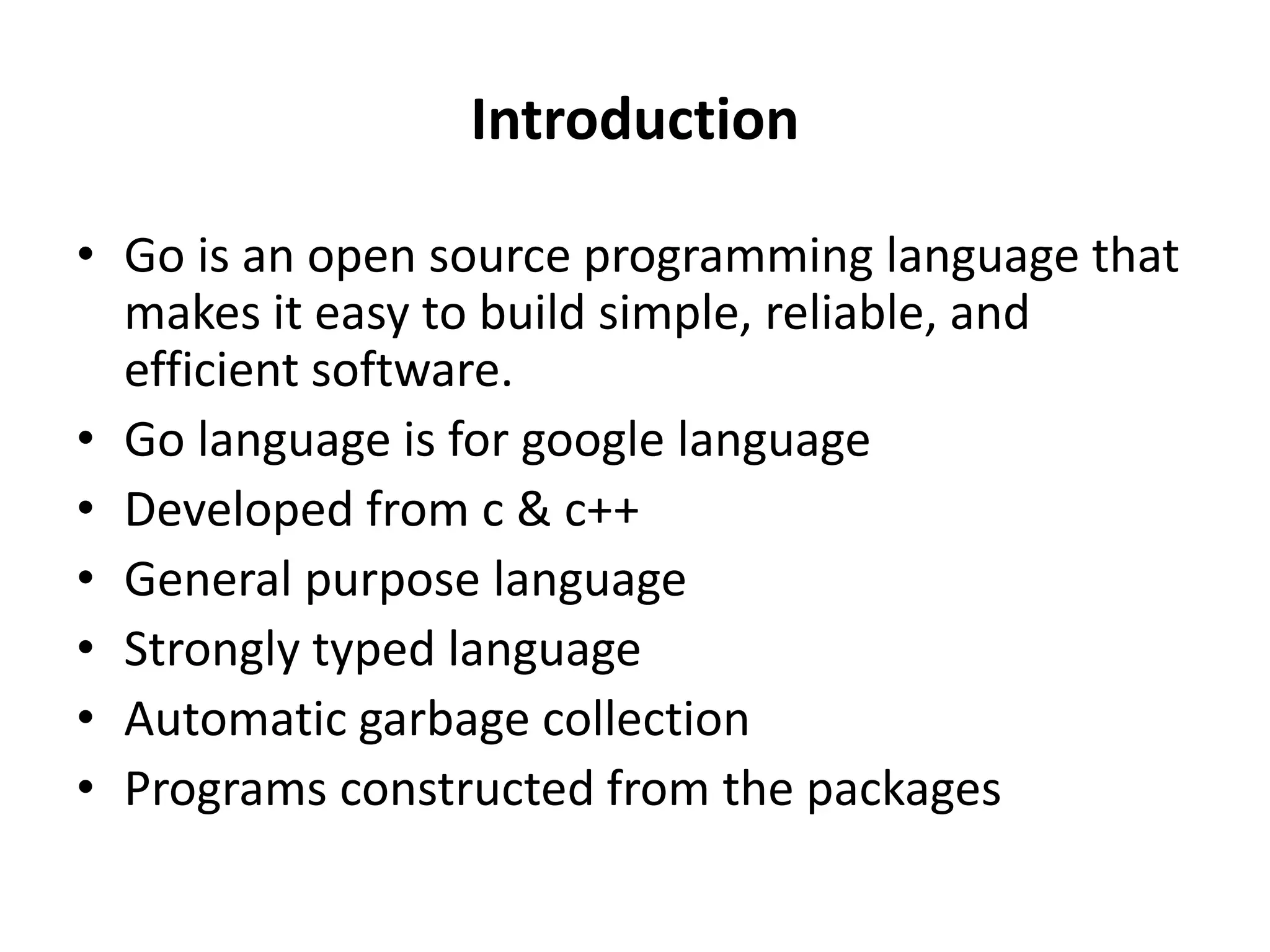 Introduction

• Go is an open source programming language that makes it easy to build simple, reliable, and efficient software.
• Go language is for google language
• Developed from c & c++
• General purpose language
• Strongly typed language
• Automatic garbage collection
• Programs constructed from the packages